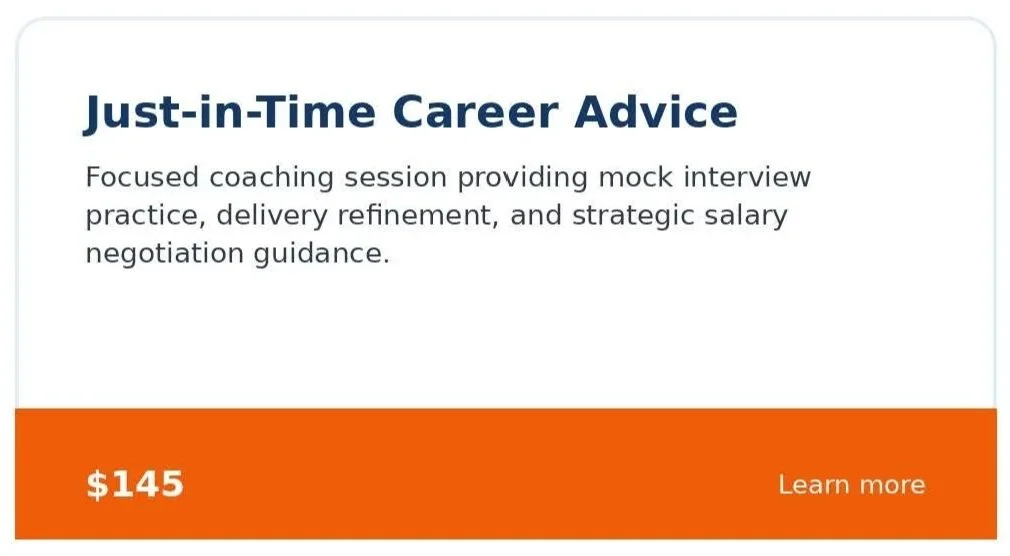 Just-in-Time Career Advice

Focused coaching session providing mock interview practice, delivery refinement, and strategic salary negotiation guidance.

\$145

Learn more